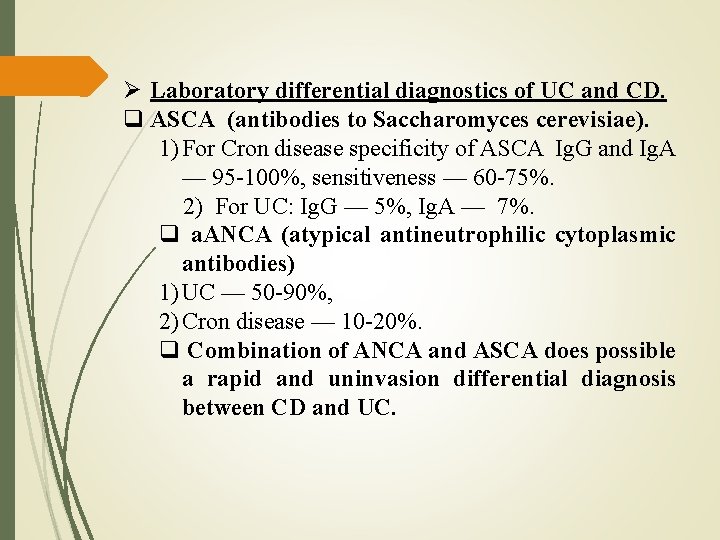 ➢ Laboratory differential diagnostics of UC and CD.

❑ ASCA (antibodies to Saccharomyces cerevisiae).

1) For Cron disease specificity of ASCA IgG and IgA — 95-100%, sensitiveness — 60-75%.

2) For UC: IgG — 5%, IgA — 7%.

❑ aANCA (atypical antineutrophilic cytoplasmic antibodies)

1) UC — 50-90%,

2) Cron disease — 10-20%.

❑ Combination of ANCA and ASCA does possible a rapid and uninvasion differential diagnosis between CD and UC.